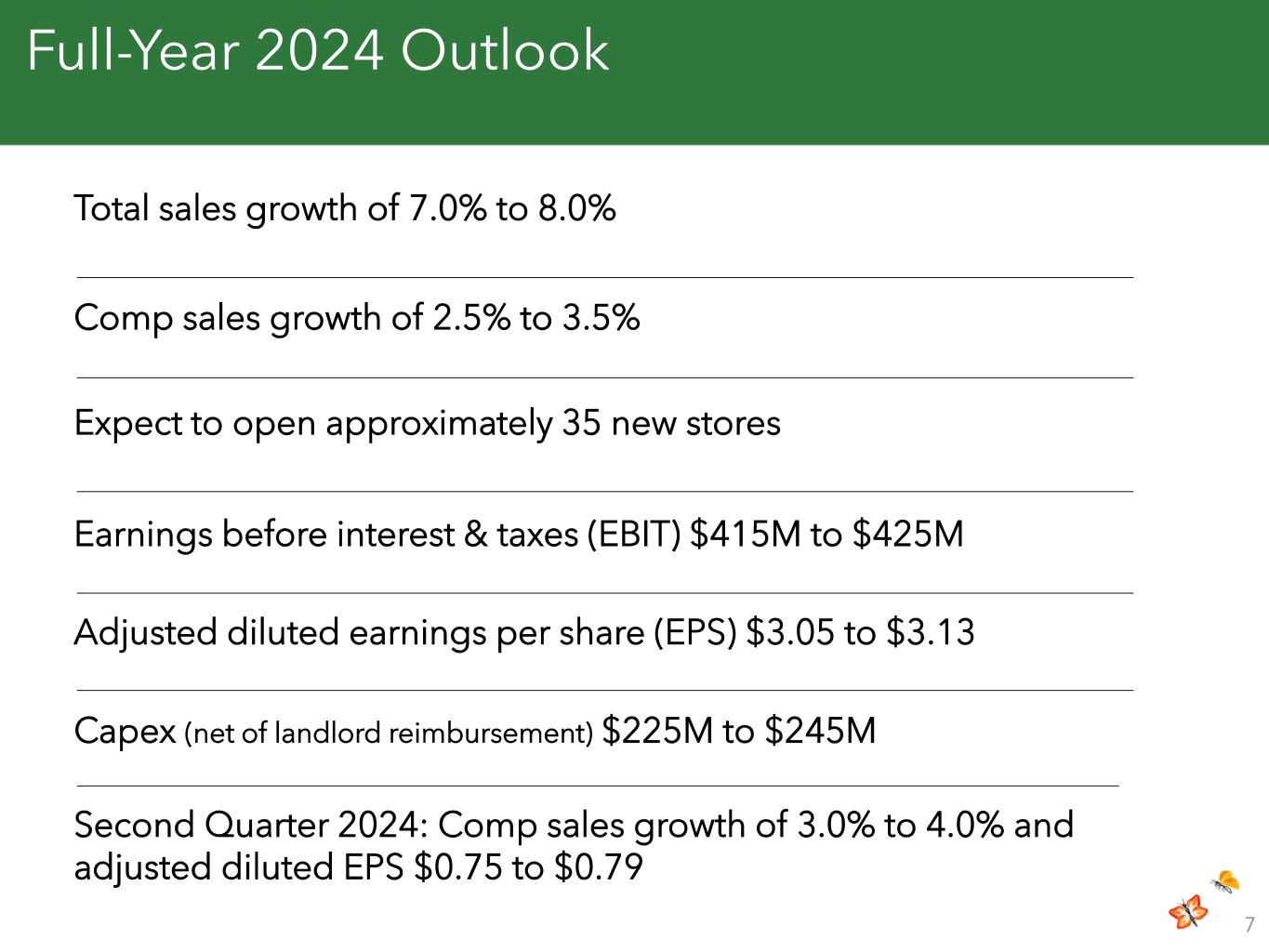 Full-Year 2024 Outlook

Total sales growth of 7.0% to 8.0%

Comp sales growth of 2.5% to 3.5%

Expect to open approximately 35 new stores

Earnings before interest & taxes (EBIT) \$415M to \$425M

Adjusted diluted earnings per share (EPS) \$3.05 to \$3.13

Capex (net of landlord reimbursement) \$225M to \$245M

Second Quarter 2024: Comp sales growth of 3.0% to 4.0% and adjusted diluted EPS \$0.75 to \$0.79

7